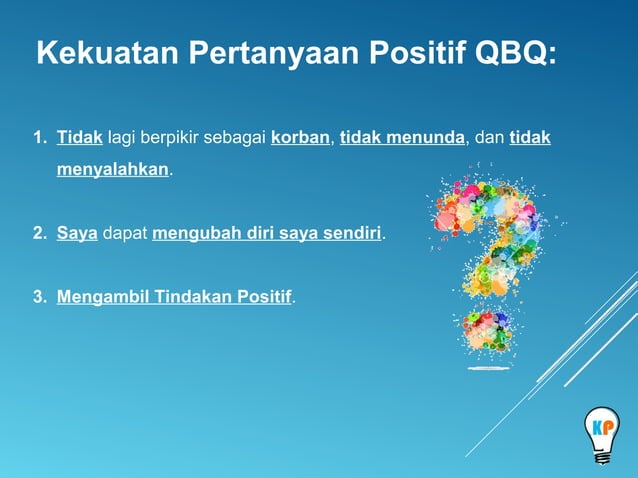 Kekuatan Pertanyaan Positif QBQ:

1. Tidak lagi berpikir sebagai korban, tidak menunda, dan tidak menyalahkan.

2. Saya dapat mengubah diri saya sendiri.

3. Mengambil Tindakan Positif.

KP